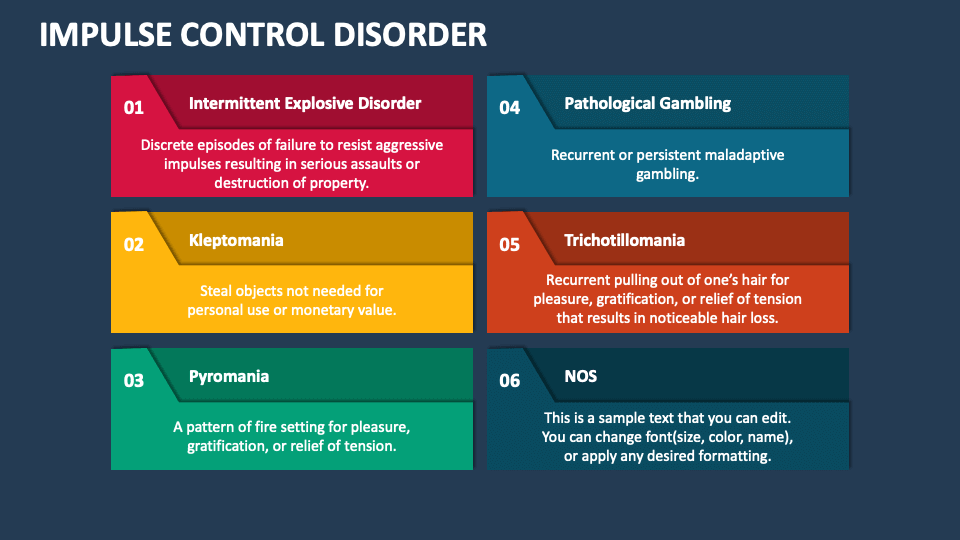 IMPULSE CONTROL DISORDER

01 Intermittent Explosive Disorder

Discrete episodes of failure to resist aggressive impulses resulting in serious assaults or destruction of property.

02 Kleptomania

Steal objects not needed for personal use or monetary value.

03 Pyromania

A pattern of fire setting for pleasure, gratification, or relief of tension.

04 Pathological Gambling

Recurrent or persistent maladaptive gambling.

05 Trichotillomania

Recurrent pulling out of one's hair for pleasure, gratification, or relief of tension that results in noticeable hair loss.

06 NOS

This is a sample text that you can edit. You can change font(size, color, name), or apply any desired formatting.